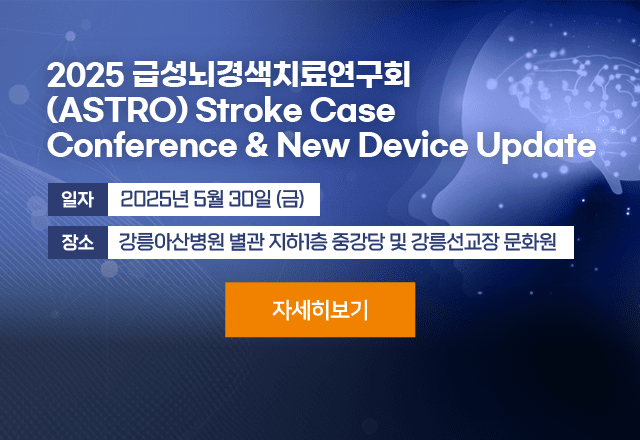 2025 급성뇌경색치료연구회 (ASTRO) Stroke Case Conference & New Device Update

일자 2025년 5월 30일 (금)

장소 강릉아산병원 별관 지하1층 중강당 및 강릉선교장 문화원

자세히보기